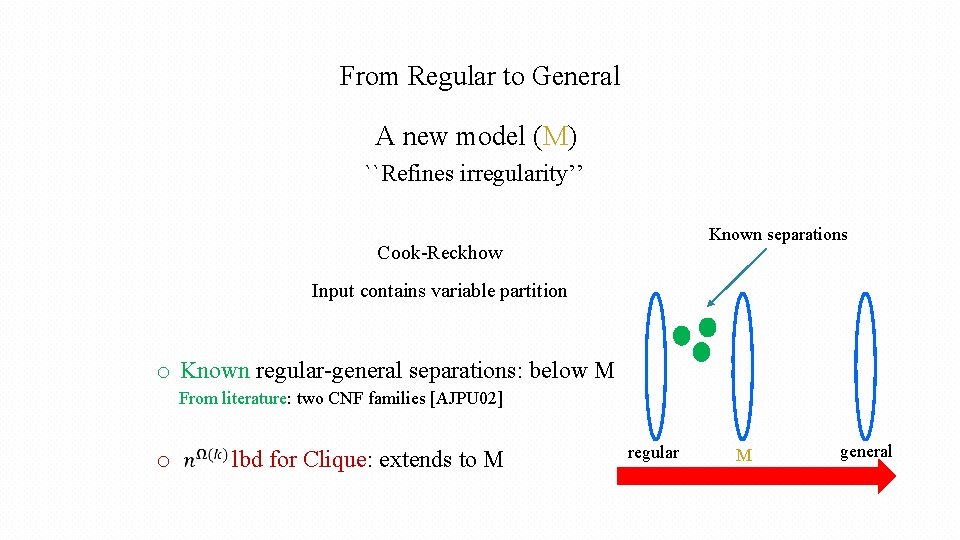 From Regular to General

A new model (M)

``Refines irregularity''

Cook-Reckhow

Input contains variable partition

Known separations

o Known regular-general separations: below M

From literature: two CNF families [AJPU02]

o $n^{\Omega(k)}$ lbd for Clique: extends to M

regular

M

general